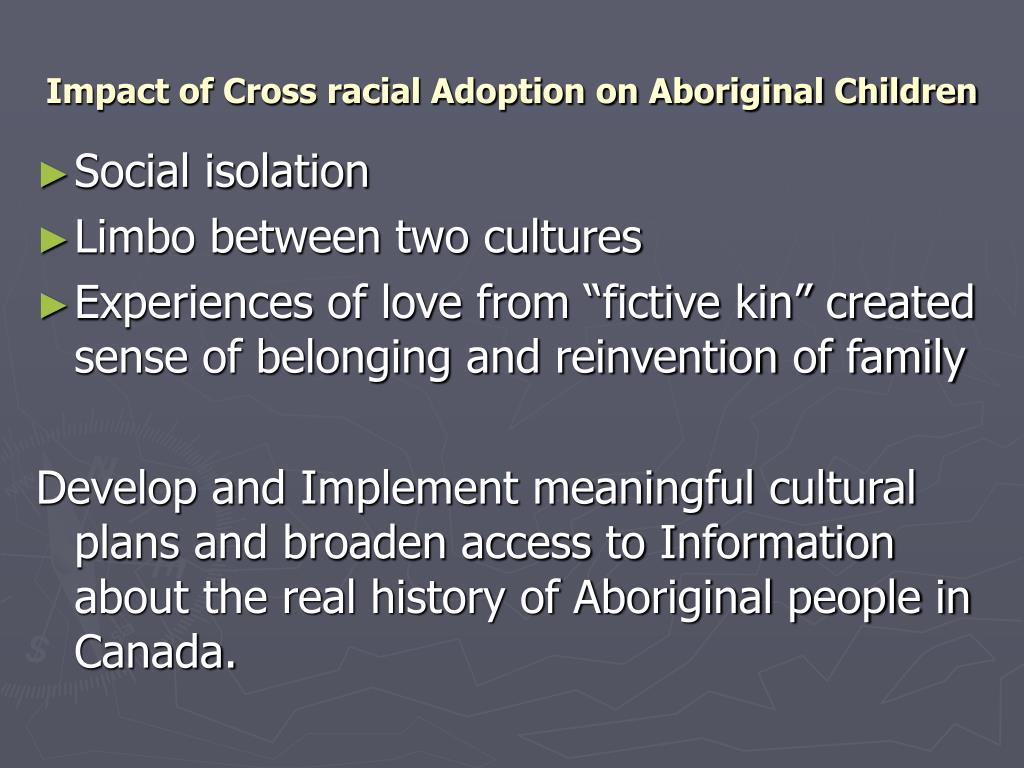 Impact of Cross racial Adoption on Aboriginal Children

►Social isolation
►Limbo between two cultures
►Experiences of love from “fictive kin” created sense of belonging and reinvention of family

Develop and Implement meaningful cultural plans and broaden access to Information about the real history of Aboriginal people in Canada.